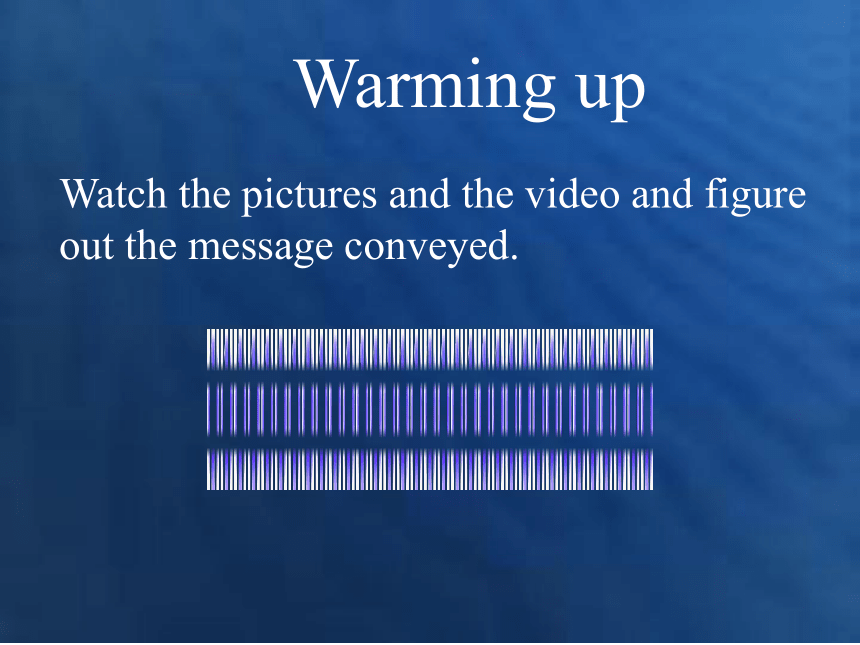 Warming up

Watch the pictures and the video and figure out the message conveyed.